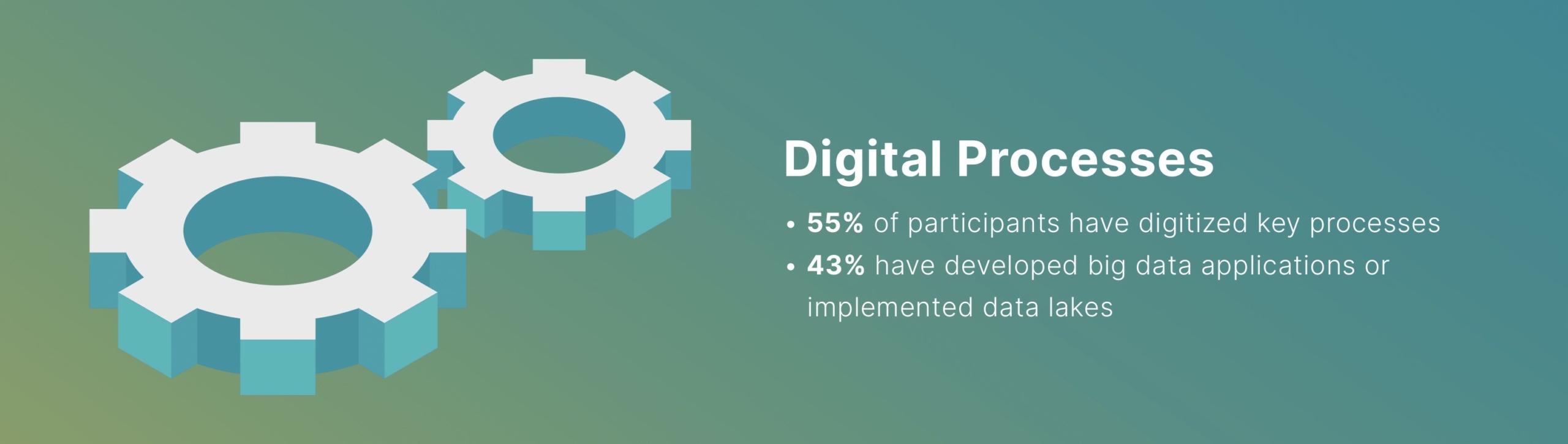 Digital Processes

• 55% of participants have digitized key processes
• 43% have developed big data applications or implemented data lakes